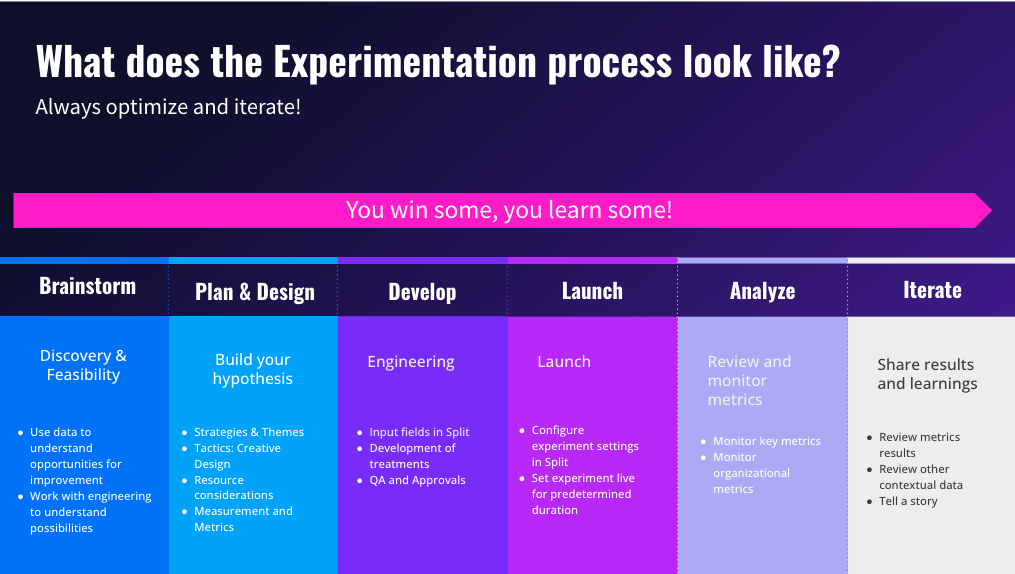 What does the Experimentation process look like?

Always optimize and iterate!

You win some, you learn some!

Brainstorm

Discovery & Feasibility

- Use data to understand opportunities for improvement
- Work with engineering to understand possibilities

Plan & Design

Build your hypothesis

- Strategies & Themes
- Tactics: Creative Design
- Resource considerations
- Measurement and Metrics

Develop

Engineering

- Input fields in Split
- Development of treatments
- QA and Approvals

Launch

Launch

- Configure experiment settings in Split
- Set experiment live for predetermined duration

Analyze

Review and monitor metrics

- Monitor key metrics
- Monitor organizational metrics

Iterate

Share results and learnings

- Review metrics results
- Review other contextual data
- Tell a story